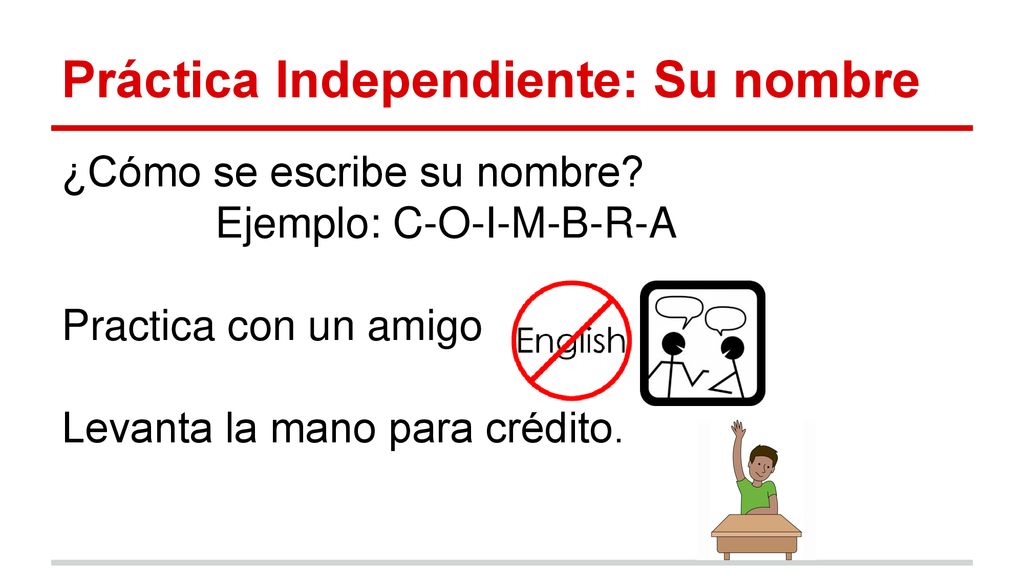 Práctica Independiente: Su nombre

¿Cómo se escribe su nombre?
Ejemplo: C-O-I-M-B-R-A

Practica con un amigo

English

Levanta la mano para crédito.